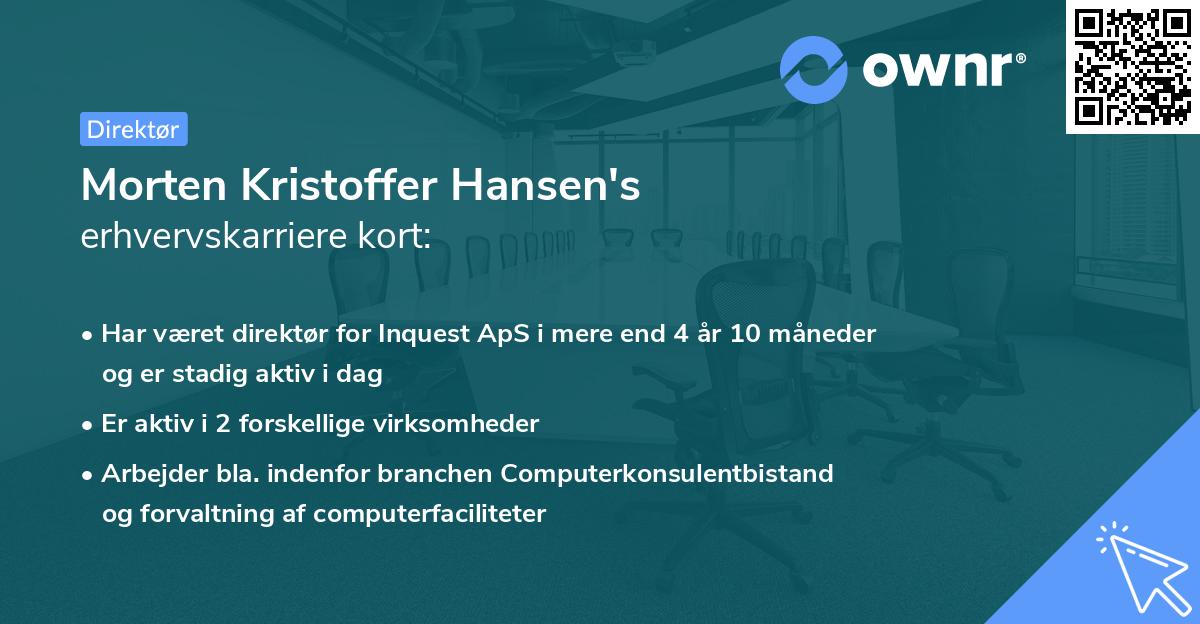 ownr®

Direktør

Morten Kristoffer Hansen's
erhvervskarriere kort:

• Har været direktør for Inquest ApS i mere end 4 år 10 måneder og er stadig aktiv i dag

• Er aktiv i 2 forskellige virksomheder

• Arbejder bla. indenfor branchen Computerkonsulentbistand og forvaltning af computerfaciliteter